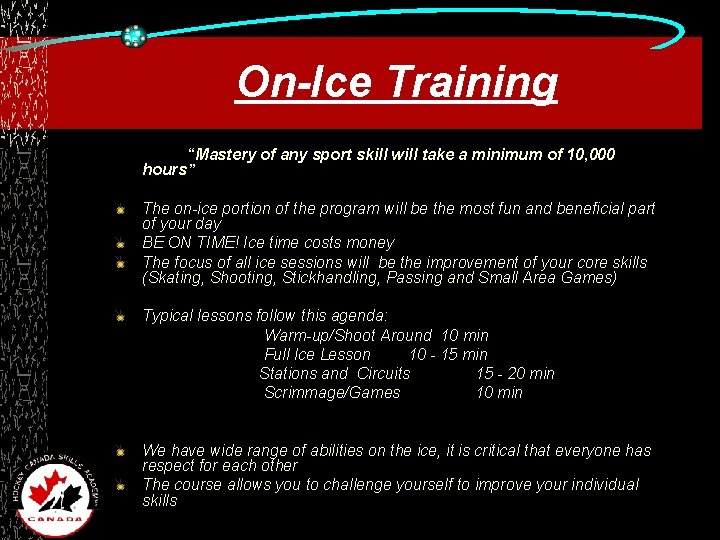 On-Ice Training

"Mastery of any sport skill will take a minimum of 10,000 hours"

The on-ice portion of the program will be the most fun and beneficial part of your day

BE ON TIME! Ice time costs money

The focus of all ice sessions will be the improvement of your core skills (Skating, Shooting, Stickhandling, Passing and Small Area Games)

Typical lessons follow this agenda:

Warm-up/Shoot Around 10 min
Full Ice Lesson 10 - 15 min
Stations and Circuits 15 - 20 min
Scrimmage/Games 10 min

We have wide range of abilities on the ice, it is critical that everyone has respect for each other

The course allows you to challenge yourself to improve your individual skills

HOCKEY CANADA SKILLS ACADEMY
CANADA